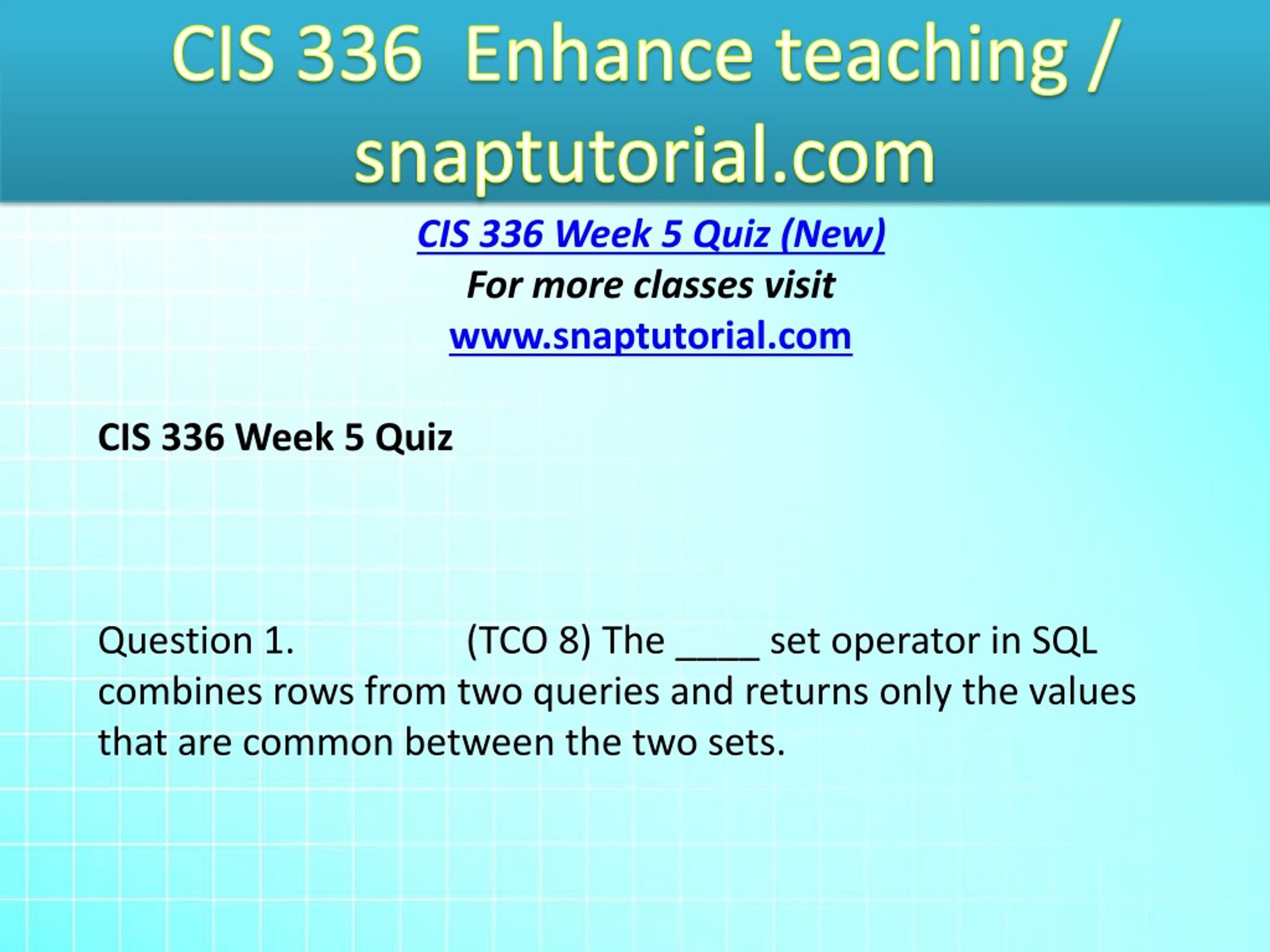 CIS 336 Enhance teaching / snaptutorial.com

CIS 336 Week 5 Quiz (New)
For more classes visit
www.snaptutorial.com

CIS 336 Week 5 Quiz

Question 1. (TCO 8) The ____ set operator in SQL combines rows from two queries and returns only the values that are common between the two sets.